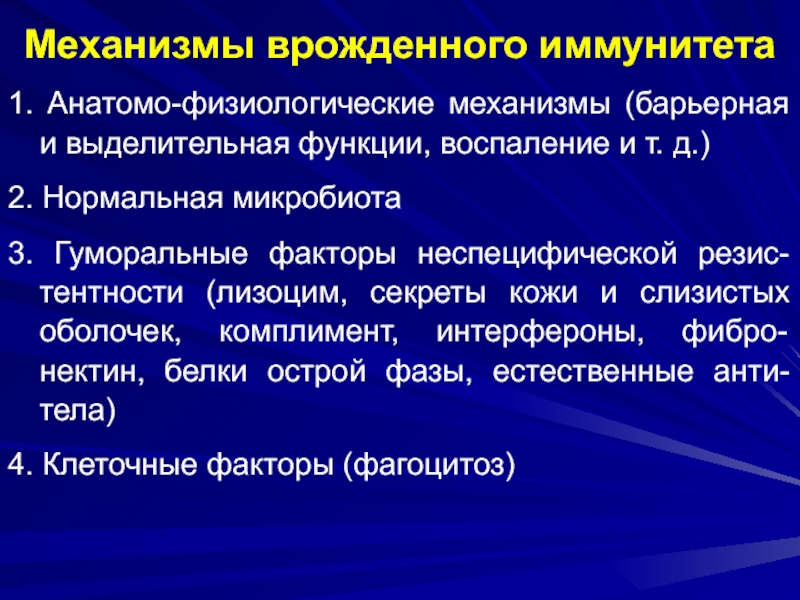 Механизмы врожденного иммунитета

1. Анатомо-физиологические механизмы (барьерная и выделительная функции, воспаление и т. д.)

2. Нормальная микробиота

3. Гуморальные факторы неспецифической резистентности (лизоцим, секреты кожи и слизистых оболочек, комплимент, интерфероны, фибронектин, белки острой фазы, естественные антитела)

4. Клеточные факторы (фагоцитоз)